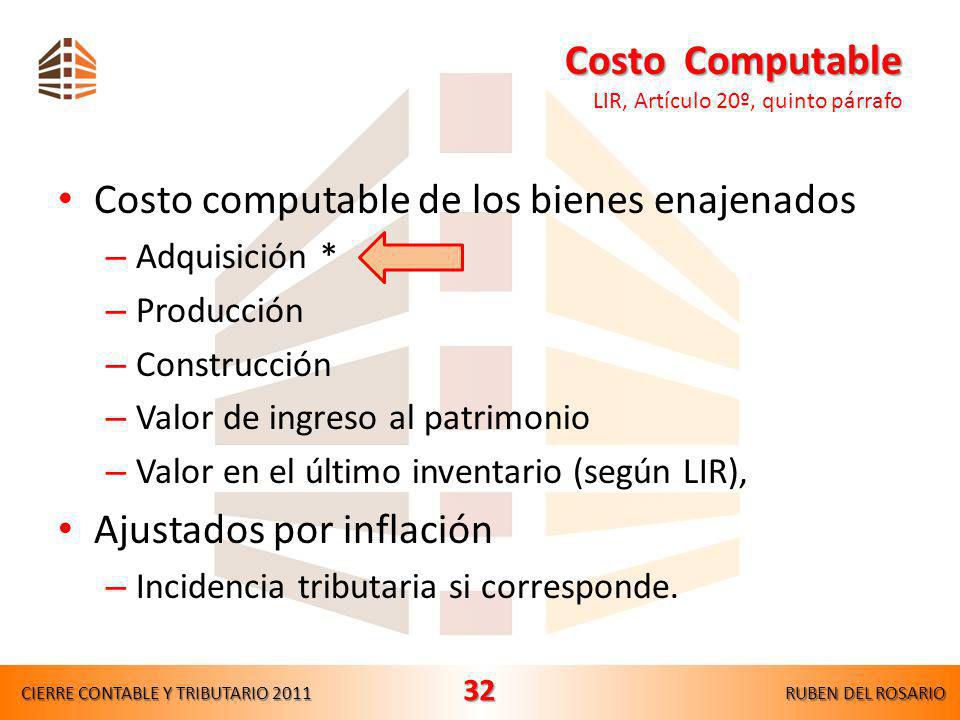 Costo Computable
LIR, Artículo 20º, quinto párrafo

• Costo computable de los bienes enajenados
– Adquisición *
– Producción
– Construcción
– Valor de ingreso al patrimonio
– Valor en el último inventario (según LIR),

• Ajustados por inflación
– Incidencia tributaria si corresponde.

CIERRE CONTABLE Y TRIBUTARIO 2011
32
RUBEN DEL ROSARIO